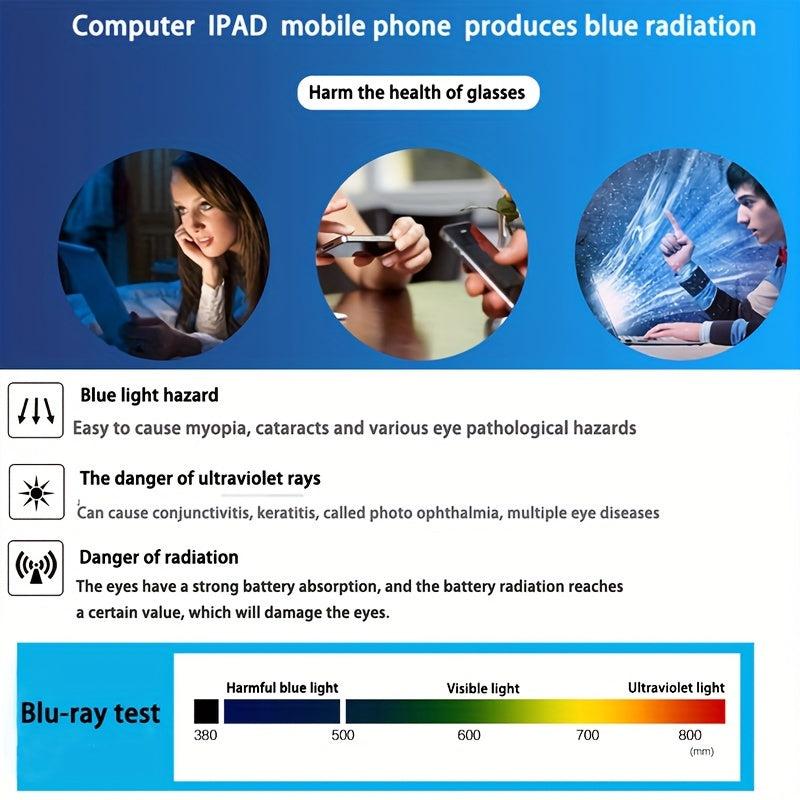 Computer IPAD mobile phone produces blue radiation

Harm the health of glasses

Blue light hazard

Easy to cause myopia, cataracts and various eye pathological hazards

The danger of ultraviolet rays

Can cause conjunctivitis, keratitis, called photo ophthalmia, multiple eye diseases

Danger of radiation

The eyes have a strong battery absorption, and the battery radiation reaches a certain value, which will damage the eyes.

Blu-ray test

Harmful blue light

Visible light

Ultraviolet light

380

500

600

700

800

(mm)